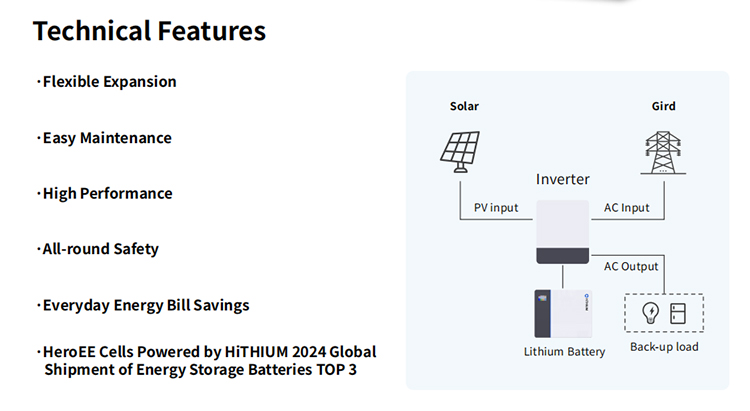 Technical Features

·Flexible Expansion

·Easy Maintenance

·High Performance

·All-round Safety

·Everyday Energy Bill Savings

·HeroEE Cells Powered by HiTHIUM 2024 Global Shipment of Energy Storage Batteries TOP 3

Solar

Gird

Inverter

PV input

AC Input

AC Output

Lithium Battery

Back-up load